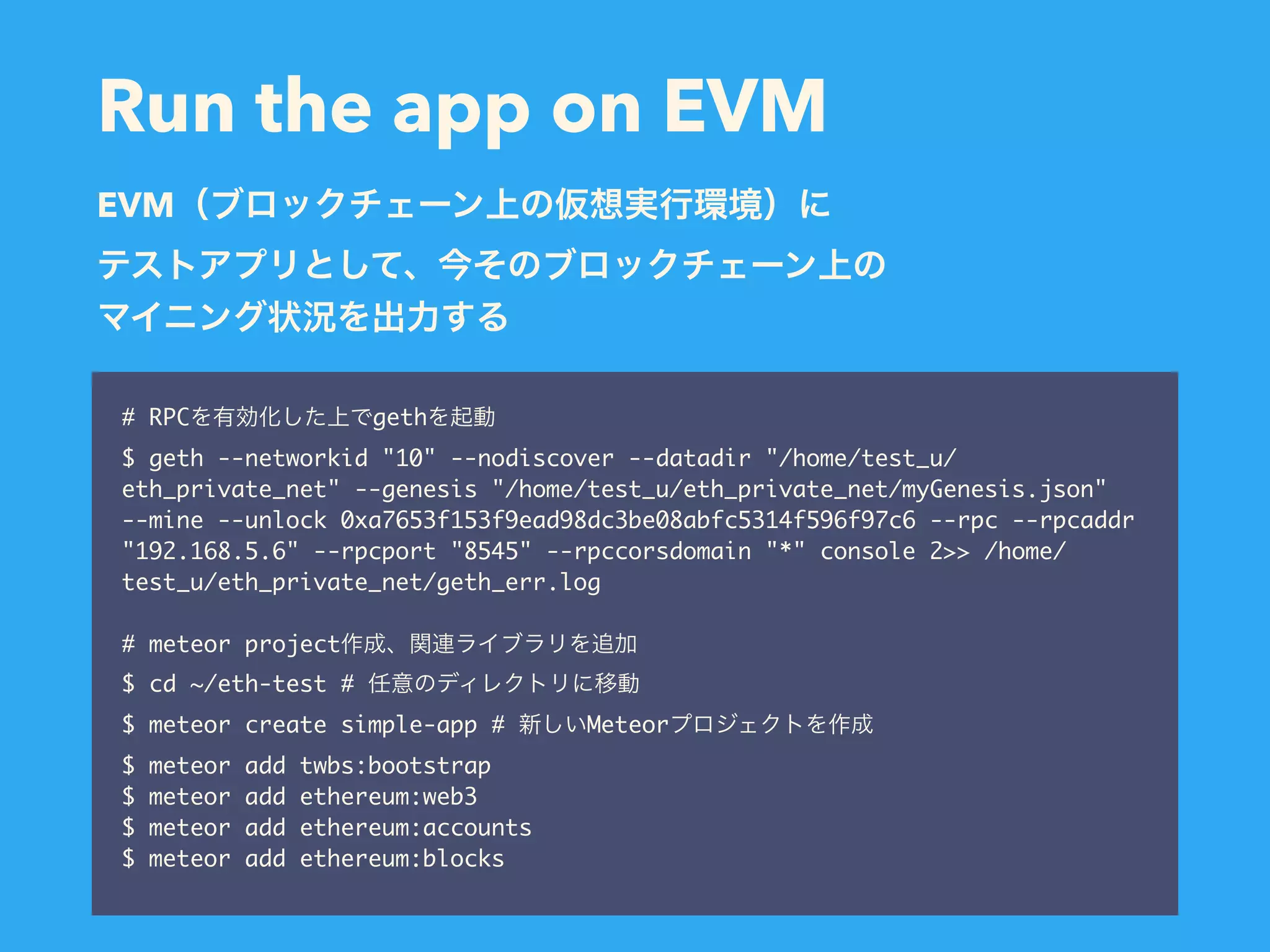 Run the app on EVM

EVM（ブロックチェーン上の仮想実行環境）に
テストアプリとして、今そのブロックチェーン上の
マイニング状況を出力する

# RPCを有効化した上でgethを起動

$ geth --networkid "10" --nodiscover --datadir "/home/test_u/eth_private_net" --genesis "/home/test_u/eth_private_net/myGenesis.json" --mine --unlock 0xa7653f153f9ead98dc3be08abfc5314f596f97c6 --rpc --rpcaddr "192.168.5.6" --rpcport "8545" --rpccorsdomain "*" console 2>> /home/test_u/eth_private_net/geth_err.log

# meteor project作成、関連ライブラリを追加

$ cd ~/eth-test # 任意のディレクトリに移動

$ meteor create simple-app # 新しいMeteorプロジェクトを作成

$ meteor add twbs:bootstrap
$ meteor add ethereum:web3
$ meteor add ethereum:accounts
$ meteor add ethereum:blocks